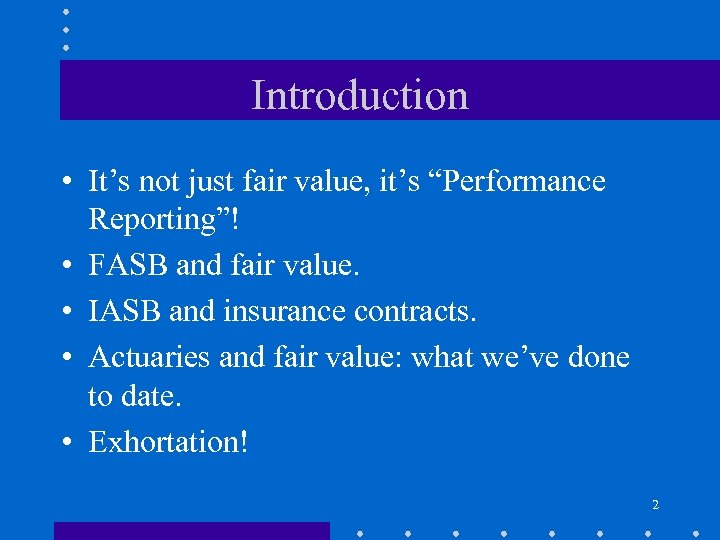 Introduction

• It’s not just fair value, it’s “Performance Reporting”!
• FASB and fair value.
• IASB and insurance contracts.
• Actuaries and fair value: what we’ve done to date.
• Exhortation!

2